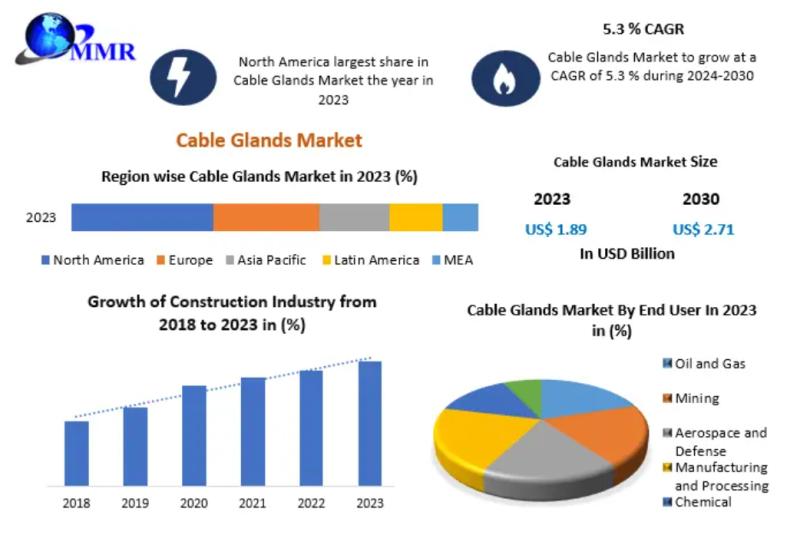 MMR

North America largest share in Cable Glands Market the year in 2023

5.3 % CAGR

Cable Glands Market to grow at a CAGR of 5.3 % during 2024-2030

Cable Glands Market

Region wise Cable Glands Market in 2023 (%)

2023

North America Europe Asia Pacific Latin America MEA

Cable Glands Market Size

2023

US$ 1.89

2030

US$ 2.71

In USD Billion

Growth of Construction Industry from 2018 to 2023 in (%)

2018 2019 2020 2021 2022 2023

Cable Glands Market By End User In 2023 in (%)

Oil and Gas

Mining

Aerospace and Defense

Manufacturing and Processing

Chemical